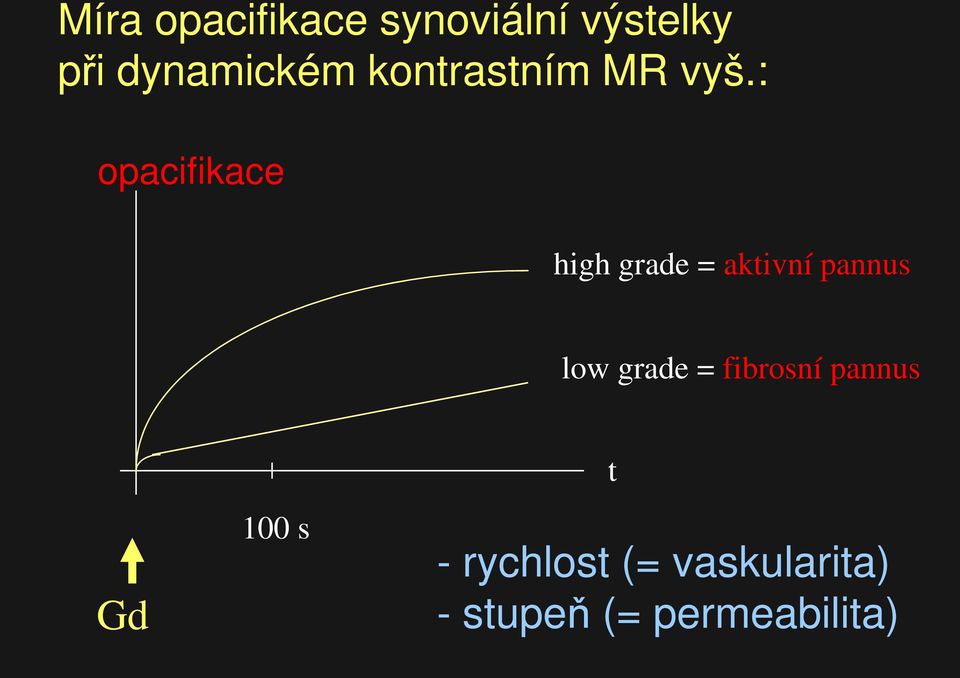 Míra opacifikace synoviální výstelky při dynamickém kontrastním MR vyš.:

opacifikace

high grade = aktivní pannus

low grade = fibrosní pannus

t

100 s

Gd

- rychlost (= vaskularita)
- stupeň (= permeabilita)